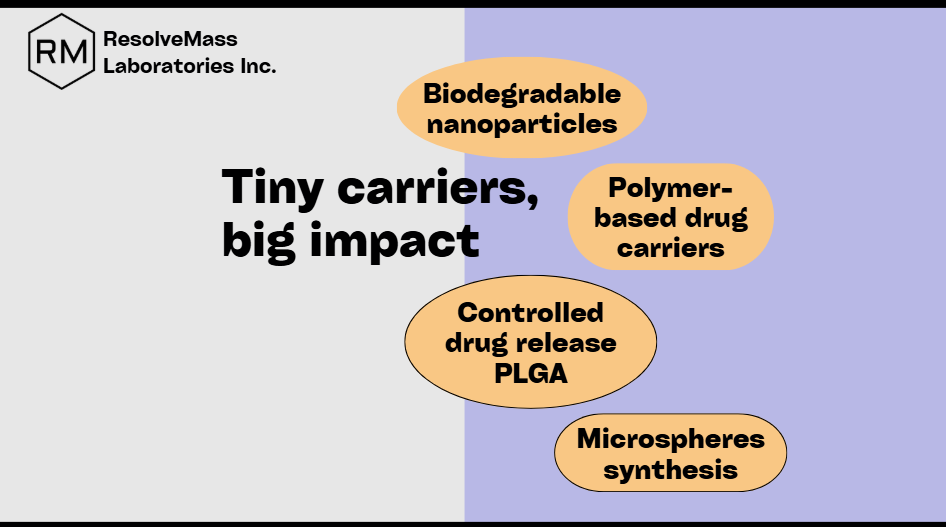 RM ResolveMass Laboratories Inc.

Biodegradable nanoparticles

Tiny carriers, big impact

Polymer-based drug carriers

Controlled drug release PLGA

Microspheres synthesis